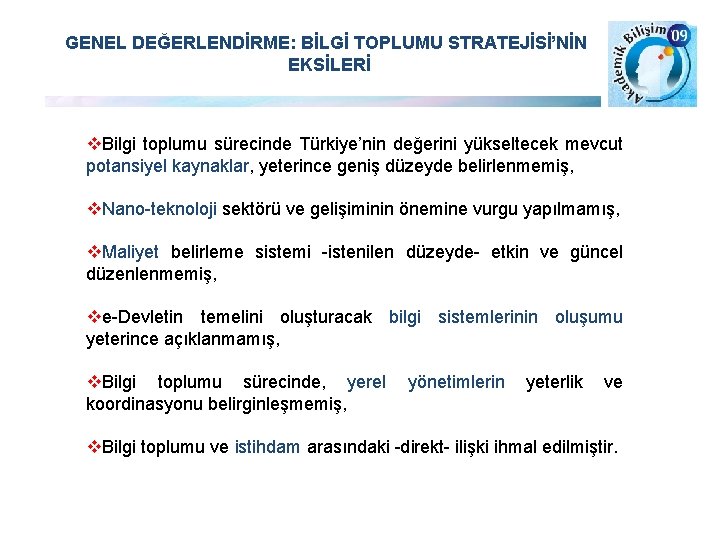 GENEL DEĞERLENDİRME: BİLGİ TOPLUMU STRATEJİSİ'NİN EKSİLERİ

Akademik Bilişim 09

❖Bilgi toplumu sürecinde Türkiye'nin değerini yükseltecek mevcut potansiyel kaynaklar, yeterince geniş düzeyde belirlenmemiş,

❖Nano-teknoloji sektörü ve gelişiminin önemine vurgu yapılmamış,

❖Maliyet belirleme sistemi -istenilen düzeyde- etkin ve güncel düzenlenmemiş,

❖e-Devletin temelini oluşturacak bilgi sistemlerinin oluşumu yeterince açıklanmamış,

❖Bilgi toplumu sürecinde, yerel yönetimlerin yeterlik ve koordinasyonu belirginleşmemiş,

❖Bilgi toplumu ve istihdam arasındaki -direkt- ilişki ihmal edilmiştir.